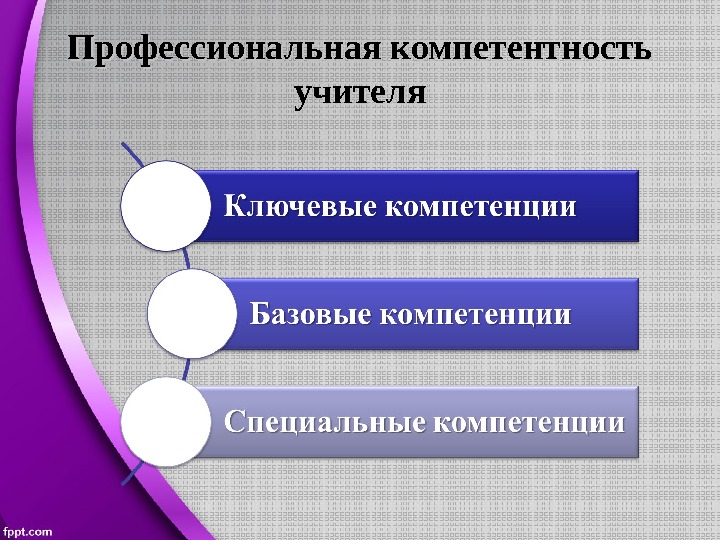 Профессиональная компетентность учителя

Ключевые компетенции

Базовые компетенции

Специальные компетенции

fppt.com